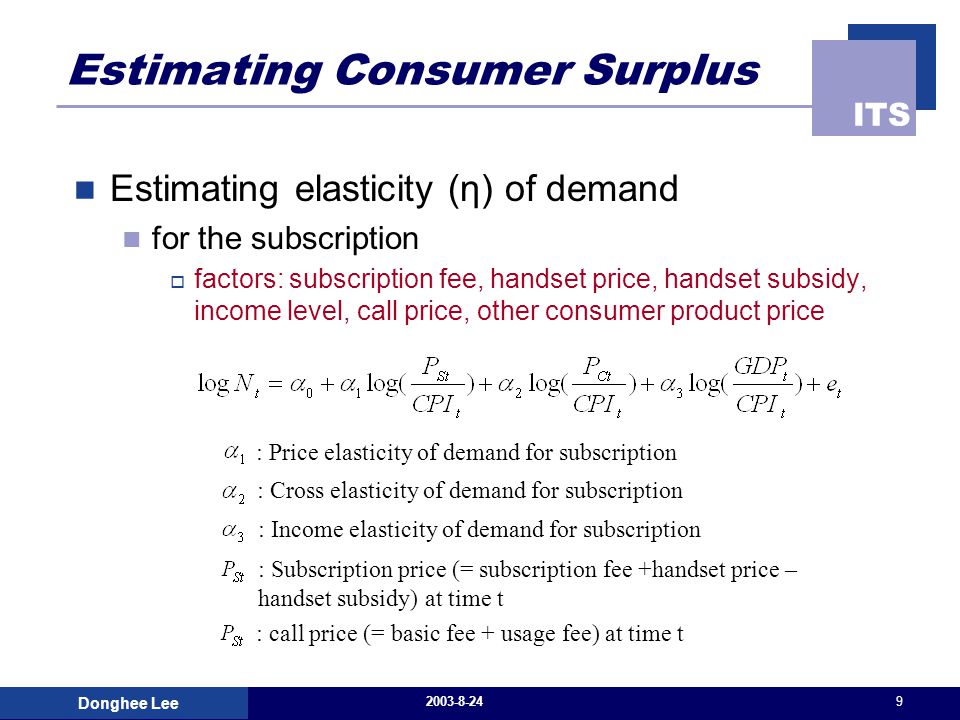 Estimating Consumer Surplus

ITS

Estimating elasticity (η) of demand

for the subscription

factors: subscription fee, handset price, handset subsidy, income level, call price, other consumer product price

$\log N_t = \alpha_0 + \alpha_1 \log(\frac{P_{St}}{CPI_t}) + \alpha_2 \log(\frac{P_{Ct}}{CPI_t}) + \alpha_3 \log(\frac{GDP_t}{CPI_t}) + e_t$

$\alpha_1$ : Price elasticity of demand for subscription

$\alpha_2$ : Cross elasticity of demand for subscription

$\alpha_3$ : Income elasticity of demand for subscription

$P_{St}$ : Subscription price (= subscription fee +handset price – handset subsidy) at time t

$P_{St}$ : call price (= basic fee + usage fee) at time t

Donghee Lee

2003-8-24

9